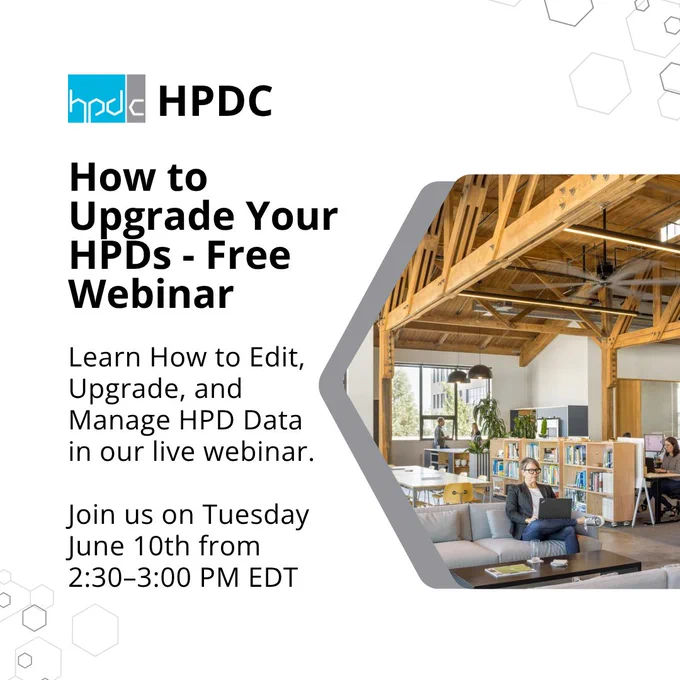 hpdc HPDC

How to Upgrade Your HPDs - Free Webinar

Learn How to Edit, Upgrade, and Manage HPD Data in our live webinar.

Join us on Tuesday June 10th from 2:30–3:00 PM EDT